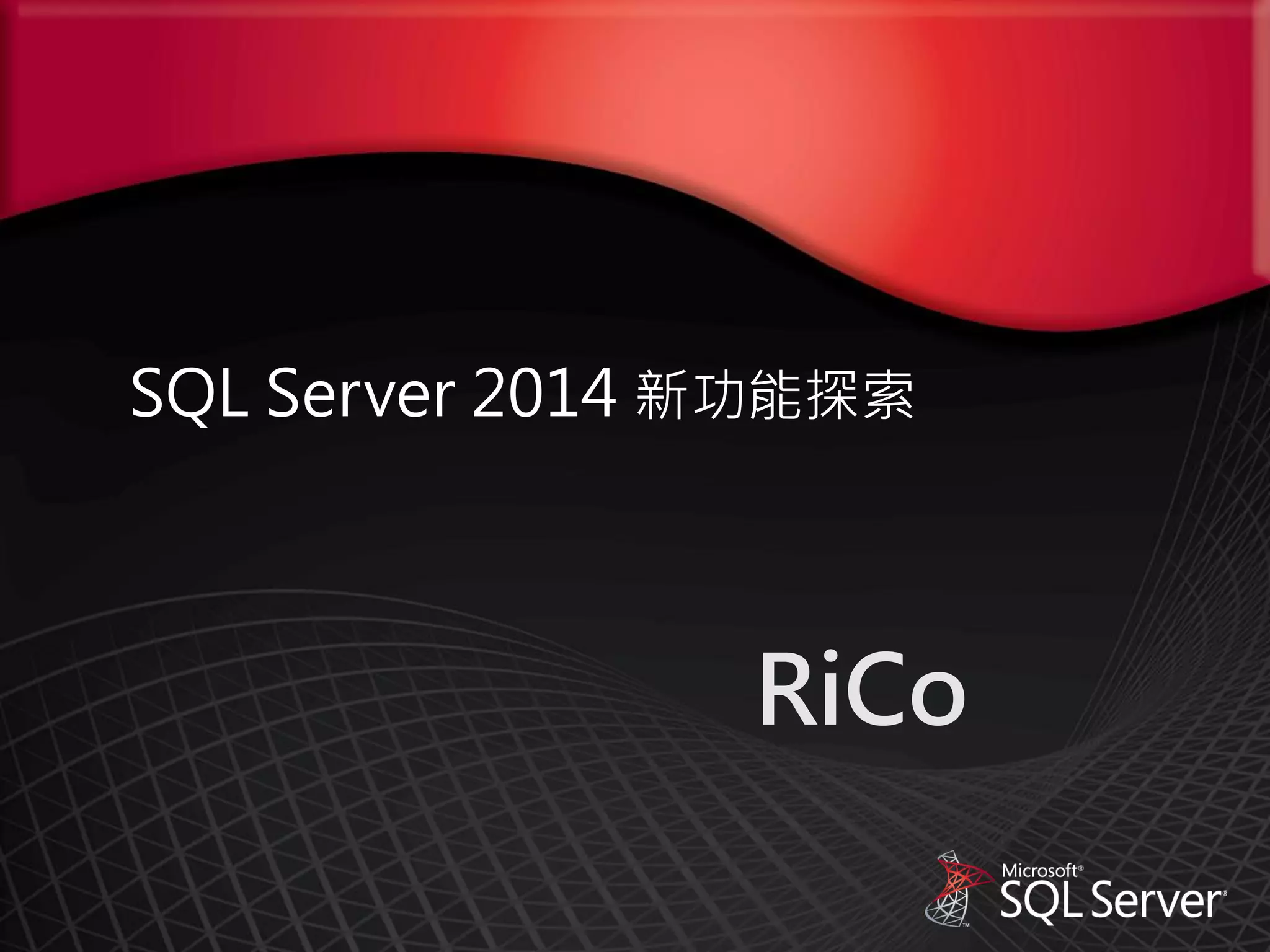 SQL Server 2014 新功能探索

RiCo

Microsoft® SQL Server®